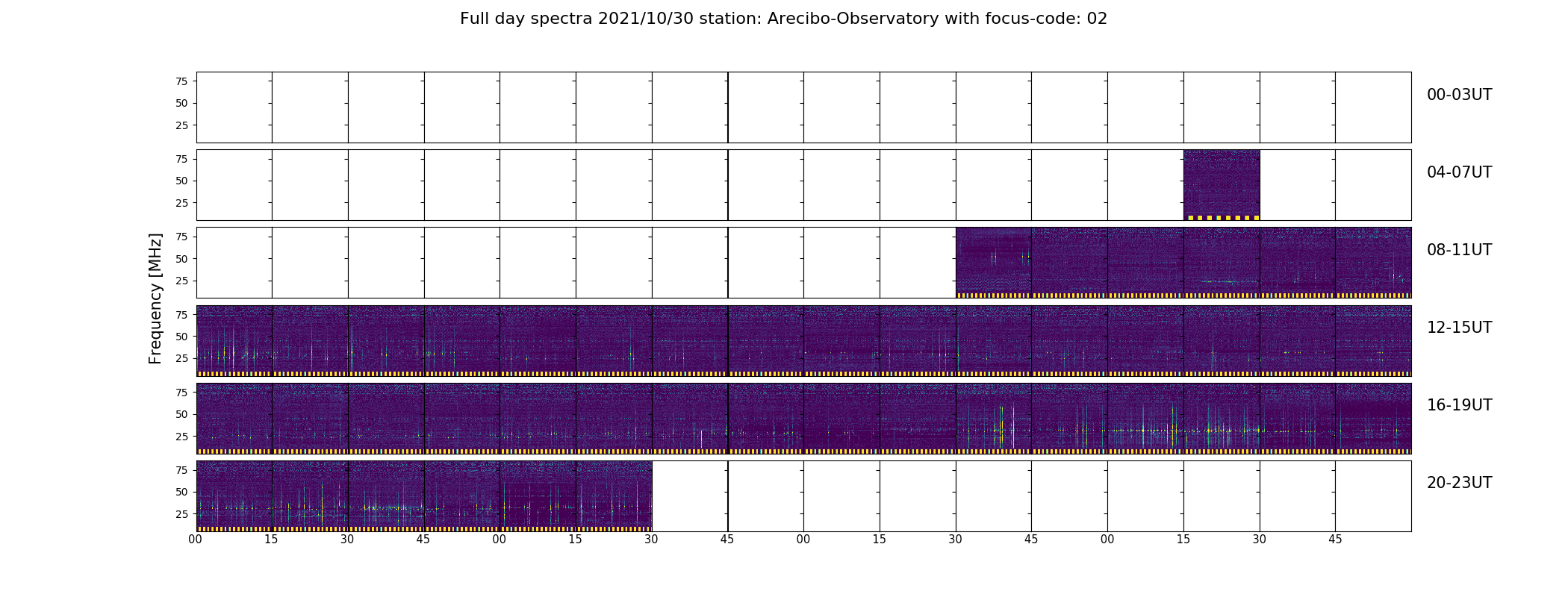 Full day spectra 2021/10/30 station: Arecibo-Observatory with focus-code: 02

Frequency [MHz]

75
50
25
00-03UT

75
50
25
04-07UT

75
50
25
08-11UT

75
50
25
12-15UT

75
50
25
16-19UT

75
50
25
20-23UT

00 15 30 45 00 15 30 45 00 15 30 45 00 15 30 45